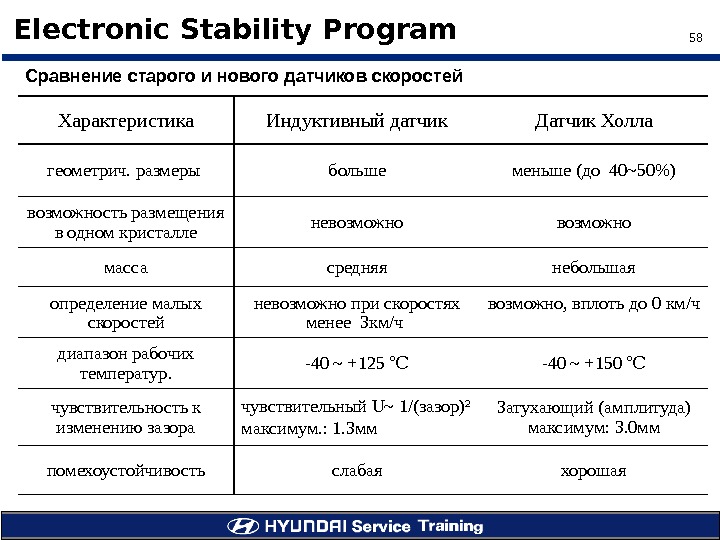 Electronic Stability Program

58

Сравнение старого и нового датчиков скоростей

| Характеристика | Индуктивный датчик | Датчик Холла |
|---|---|---|
| геометрич. размеры | больше | меньше (до 40~50%) |
| возможность размещения в одном кристалле | невозможно | возможно |
| масса | средняя | небольшая |
| определение малых скоростей | невозможно при скоростях менее 3км/ч | возможно, вплоть до 0 км/ч |
| диапазон рабочих температур. | -40 ~ +125 °C | -40 ~ +150 °C |
| чувствительность к изменению зазора | чувствительный U~ 1/(зазор)$^2$ максимум.: 1.3мм | Затухающий (амплитуда) максимум: 3.0мм |
| помехоустойчивость | слабая | хорошая |

HYUNDAI Service Training